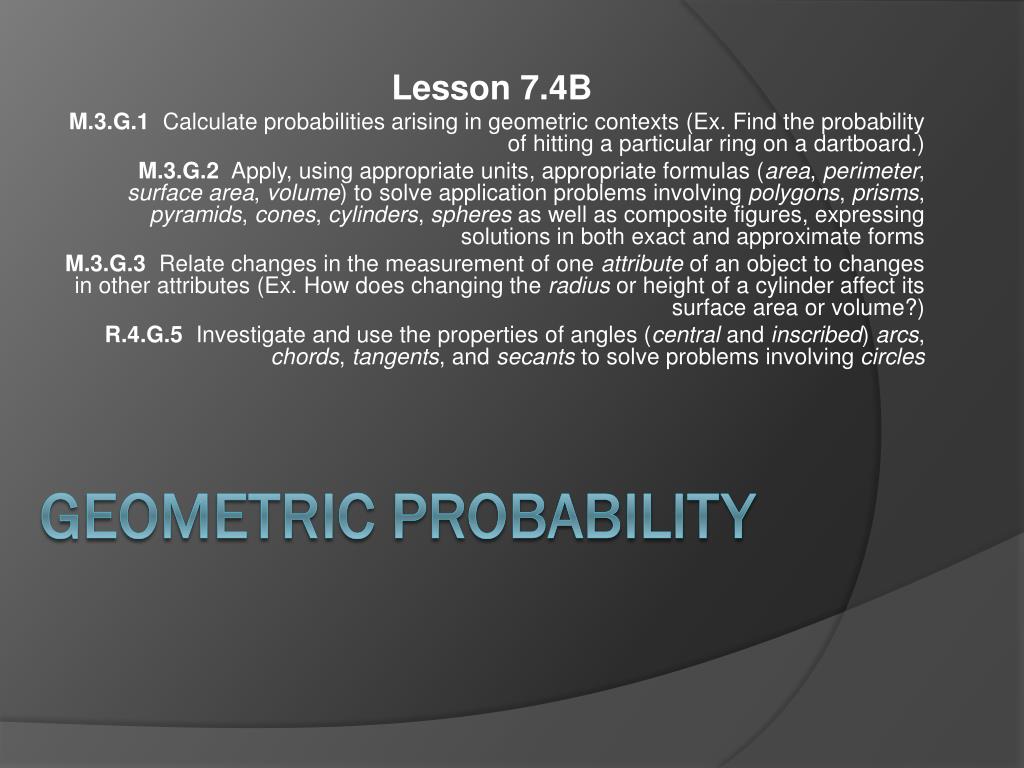 Lesson 7.4B

M.3.G.1 Calculate probabilities arising in geometric contexts (Ex. Find the probability of hitting a particular ring on a dartboard.)

M.3.G.2 Apply, using appropriate units, appropriate formulas (area, perimeter, surface area, volume) to solve application problems involving polygons, prisms, pyramids, cones, cylinders, spheres as well as composite figures, expressing solutions in both exact and approximate forms

M.3.G.3 Relate changes in the measurement of one attribute of an object to changes in other attributes (Ex. How does changing the radius or height of a cylinder affect its surface area or volume?)

R.4.G.5 Investigate and use the properties of angles (central and inscribed) arcs, chords, tangents, and secants to solve problems involving circles

GEOMETRIC PROBABILITY